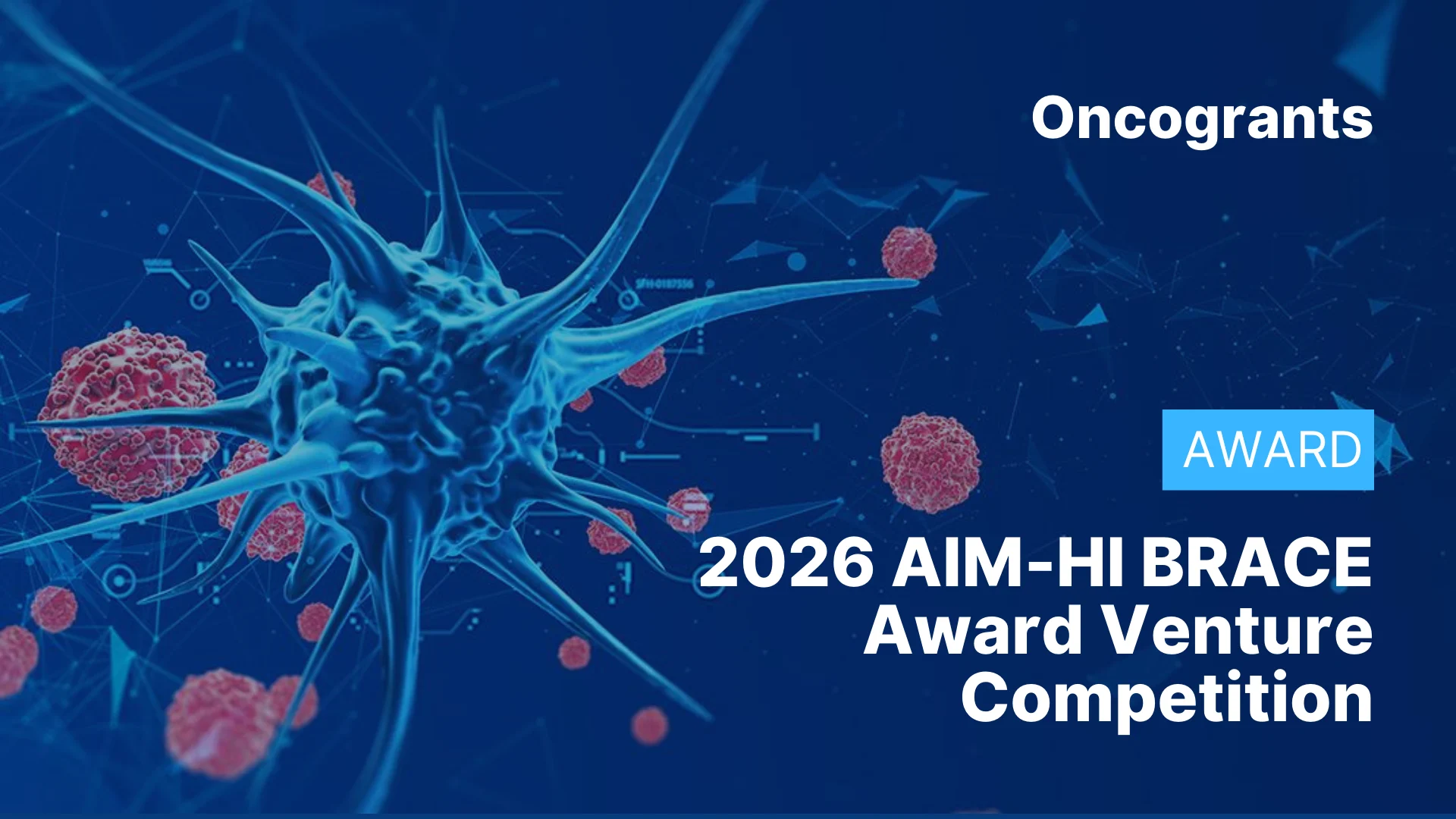 Oncogrants

AWARD

2026 AIM-HI BRACE Award Venture Competition